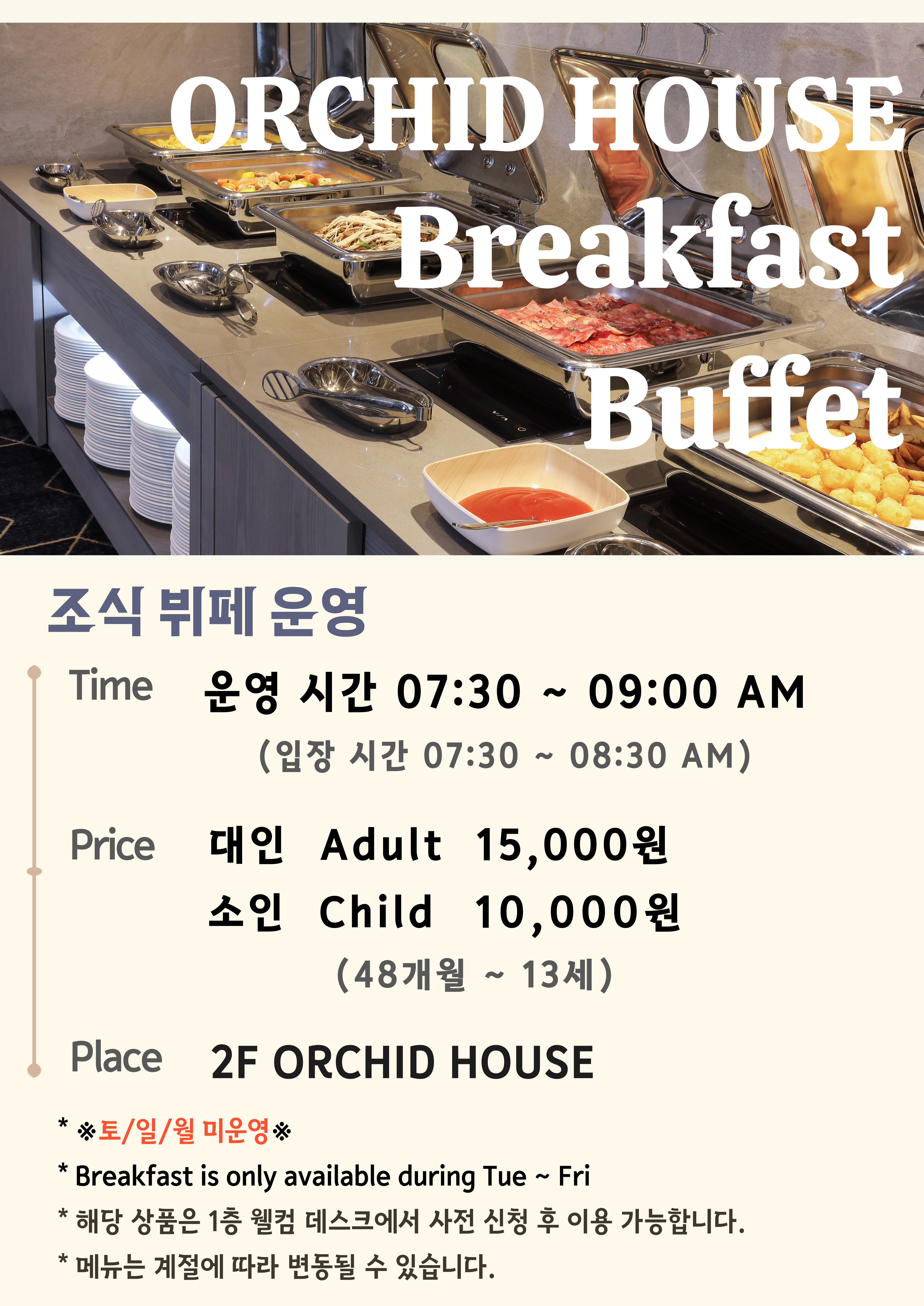 ORCHID HOUSE
Breakfast
Buffet

조식 뷔페 운영

Time 운영 시간 07:30 ~ 09:00 AM
(입장 시간 07:30 ~ 08:30 AM)

Price 대인 Adult 15,000원
소인 Child 10,000원
(48개월 ~ 13세)

Place 2F ORCHID HOUSE

* ※토/일/월 미운영※
* Breakfast is only available during Tue ~ Fri
* 해당 상품은 1층 웰컴 데스크에서 사전 신청 후 이용 가능합니다.
* 메뉴는 계절에 따라 변동될 수 있습니다.